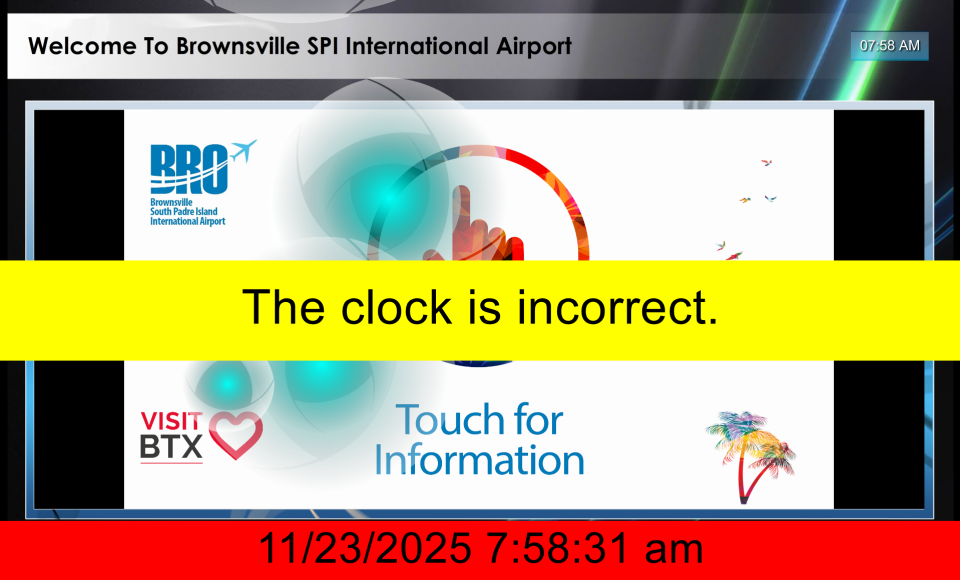 Welcome To Brownsville SPI International Airport

07:58 AM

BRO
Brownsville
South Padre Island
International Airport

The clock is incorrect.

VISIT
BTX

Touch for
Information

11/23/2025 7:58:31 am